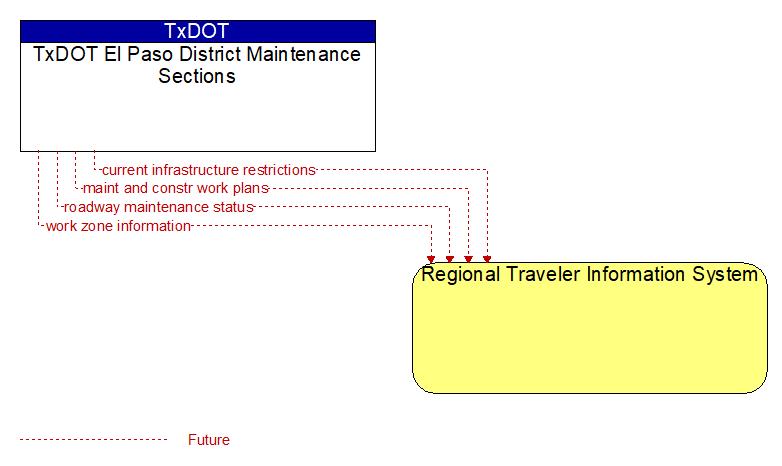 TxDOT
TxDOT El Paso District Maintenance Sections

current infrastructure restrictions
maint and constr work plans
roadway maintenance status
work zone information

Regional Traveler Information System

Future